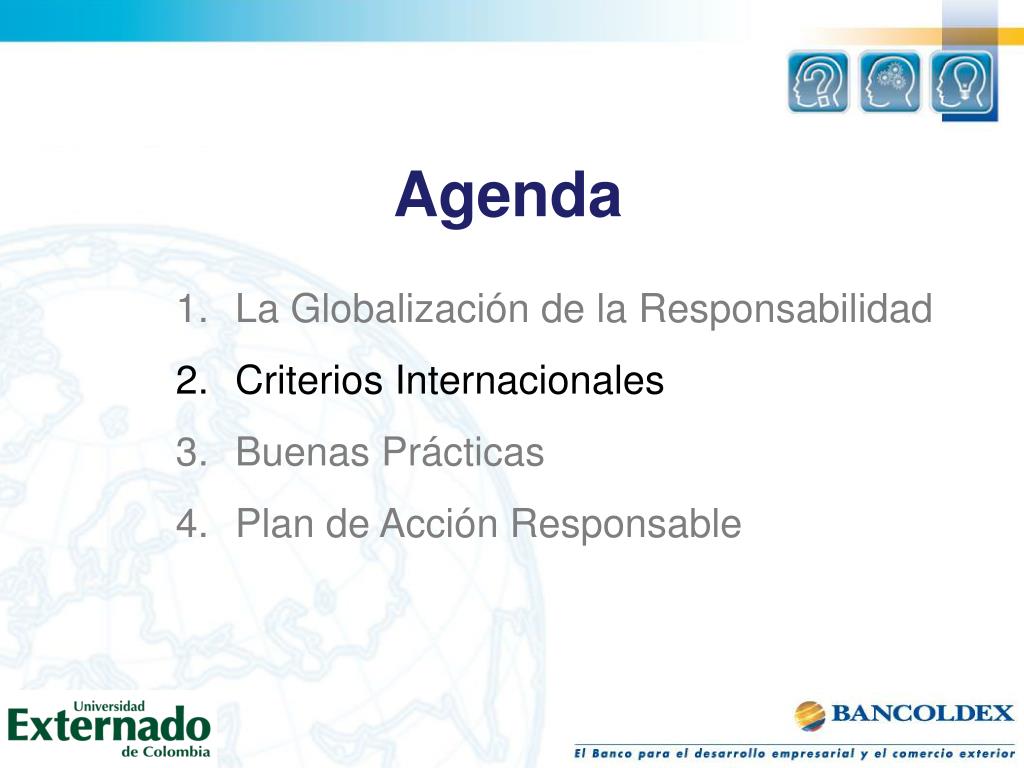 Agenda

1. La Globalización de la Responsabilidad
2. Criterios Internacionales
3. Buenas Prácticas
4. Plan de Acción Responsable

Universidad Externado de Colombia

BANCOLDEX
El Banco para el desarrollo empresarial y el comercio exterior